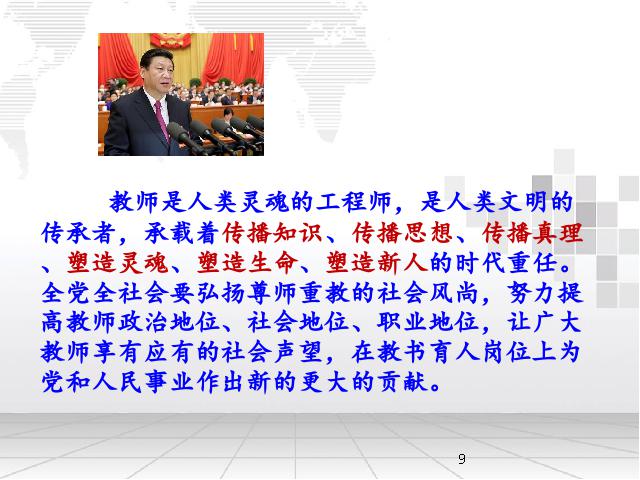 教师是人类灵魂的工程师，是人类文明的传承者，承载着传播知识、传播思想、传播真理、塑造灵魂、塑造生命、塑造新人的时代重任。全党全社会要弘扬尊师重教的社会风尚，努力提高教师政治地位、社会地位、职业地位，让广大教师享有应有的社会声望，在教书育人岗位上为党和人民事业作出新的更大的贡献。

9